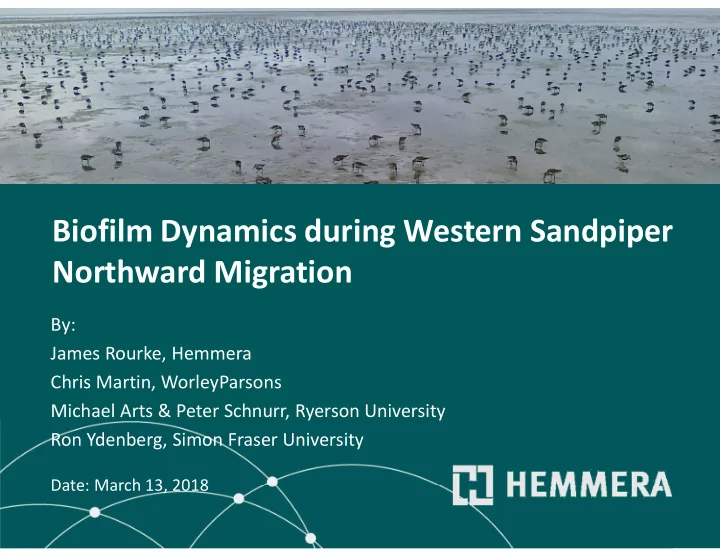 Biofilm Dynamics during Western Sandpiper Northward Migration

By:
James Rourke, Hemmera
Chris Martin, WorleyParsons
Michael Arts & Peter Schnurr, Ryerson University
Ron Ydenberg, Simon Fraser University

Date: March 13, 2018

HEMMERA